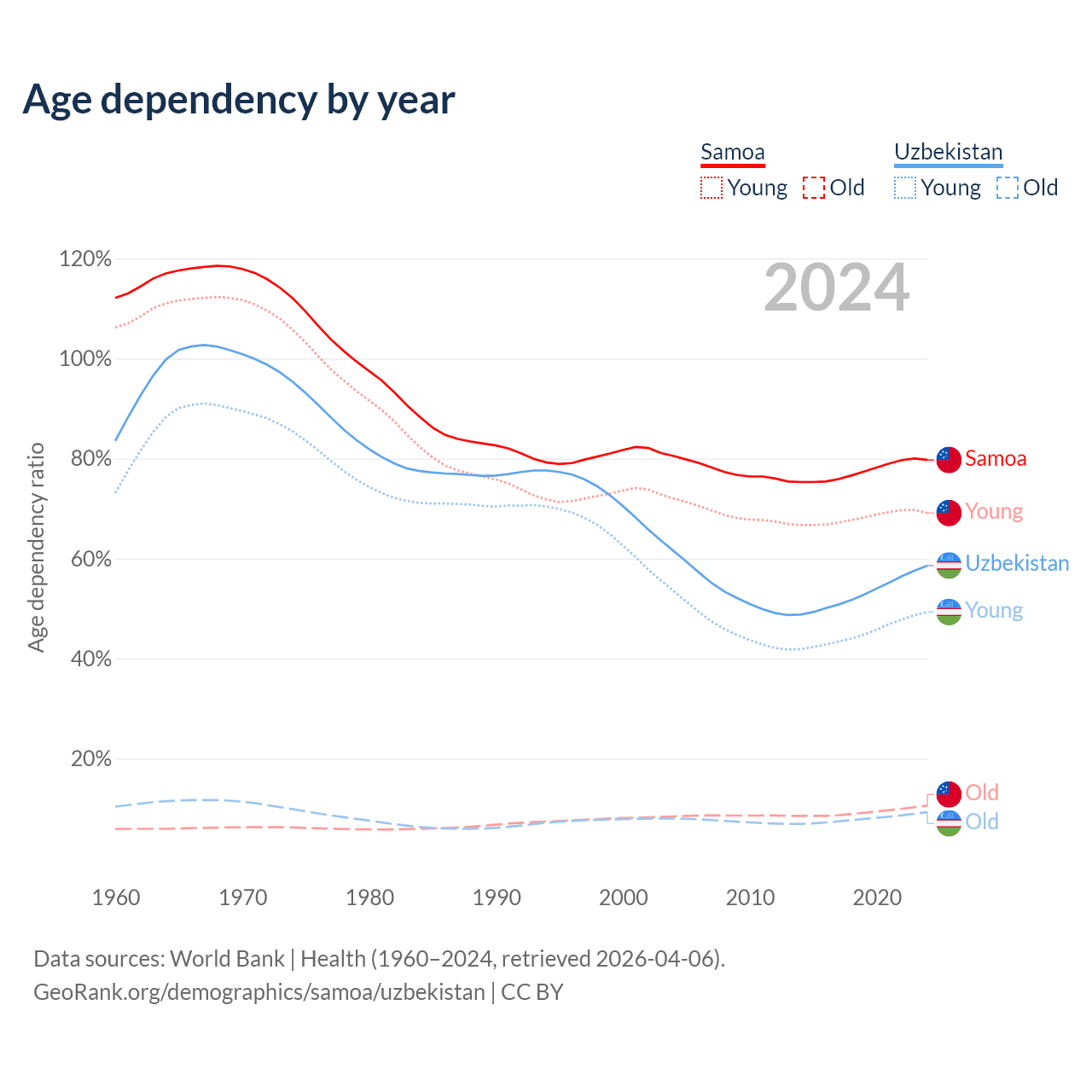 Age dependency by year

Samoa
Young Old

Uzbekistan
Young Old

2024

Age dependency ratio

120%
100%
80%
60%
40%
20%

Samoa
Young
Uzbekistan
Young
Old
Old

1960 1970 1980 1990 2000 2010 2020

Data sources: World Bank | Health (1960–2024, retrieved 2026-04-06).
GeoRank.org/demographics/samoa/uzbekistan | CC BY